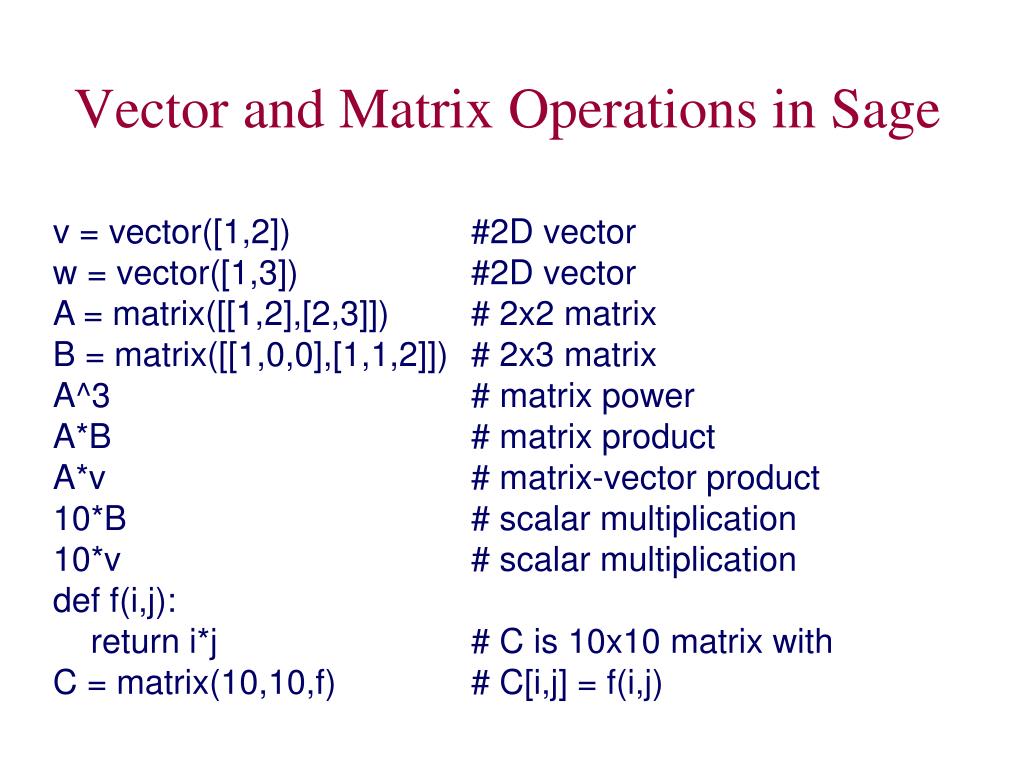 Vector and Matrix Operations in Sage

v = vector([1,2])    #2D vector
w = vector([1,3])    #2D vector
A = matrix([[1,2],[2,3]])    # 2x2 matrix
B = matrix([[1,0,0],[1,1,2]])    # 2x3 matrix
A^3    # matrix power
A*B    # matrix product
A*v    # matrix-vector product
10*B    # scalar multiplication
10*v    # scalar multiplication
def f(i,j):
    return i*j    # C is 10x10 matrix with
C = matrix(10,10,f)    # C[i,j] = f(i,j)